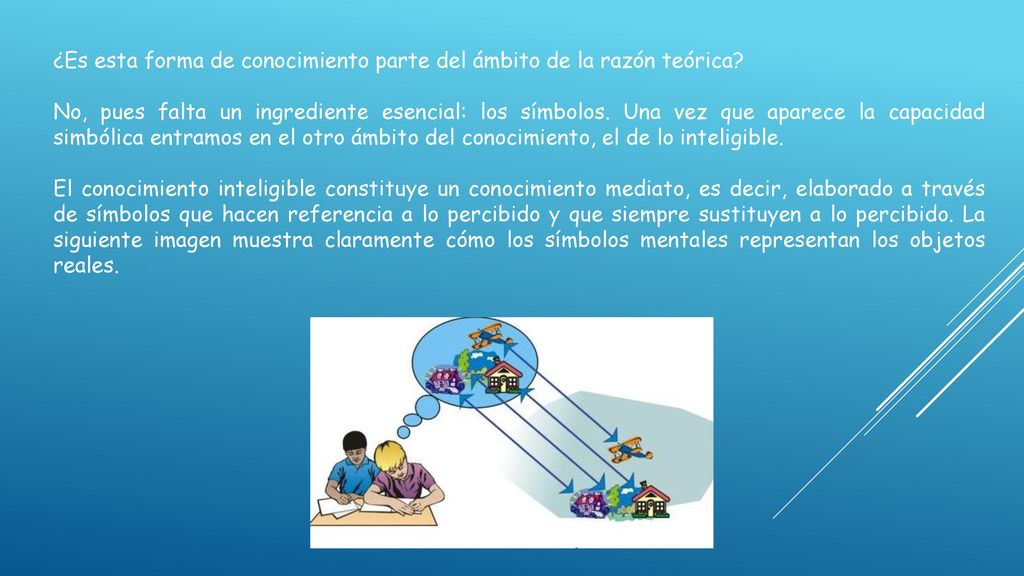 ¿Es esta forma de conocimiento parte del ámbito de la razón teórica?

No, pues falta un ingrediente esencial: los símbolos. Una vez que aparece la capacidad simbólica entramos en el otro ámbito del conocimiento, el de lo inteligible.

El conocimiento inteligible constituye un conocimiento mediato, es decir, elaborado a través de símbolos que hacen referencia a lo percibido y que siempre sustituyen a lo percibido. La siguiente imagen muestra claramente cómo los símbolos mentales representan los objetos reales.